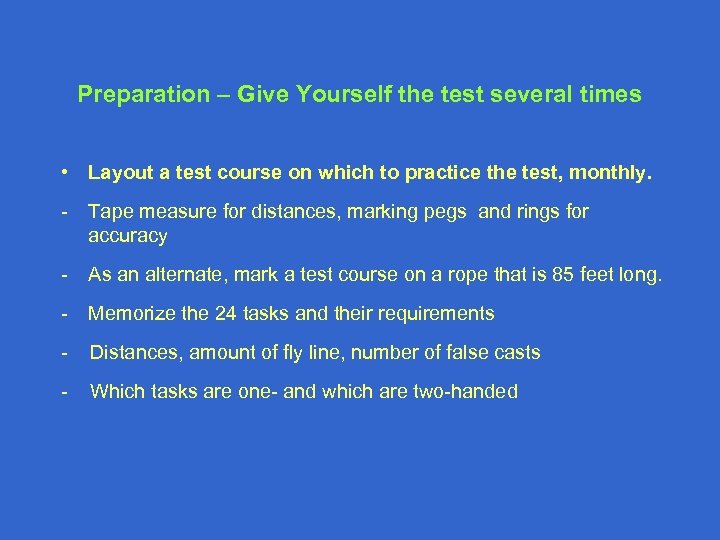 Preparation – Give Yourself the test several times

• Layout a test course on which to practice the test, monthly.

- Tape measure for distances, marking pegs and rings for accuracy

- As an alternate, mark a test course on a rope that is 85 feet long.

- Memorize the 24 tasks and their requirements

- Distances, amount of fly line, number of false casts

- Which tasks are one- and which are two-handed